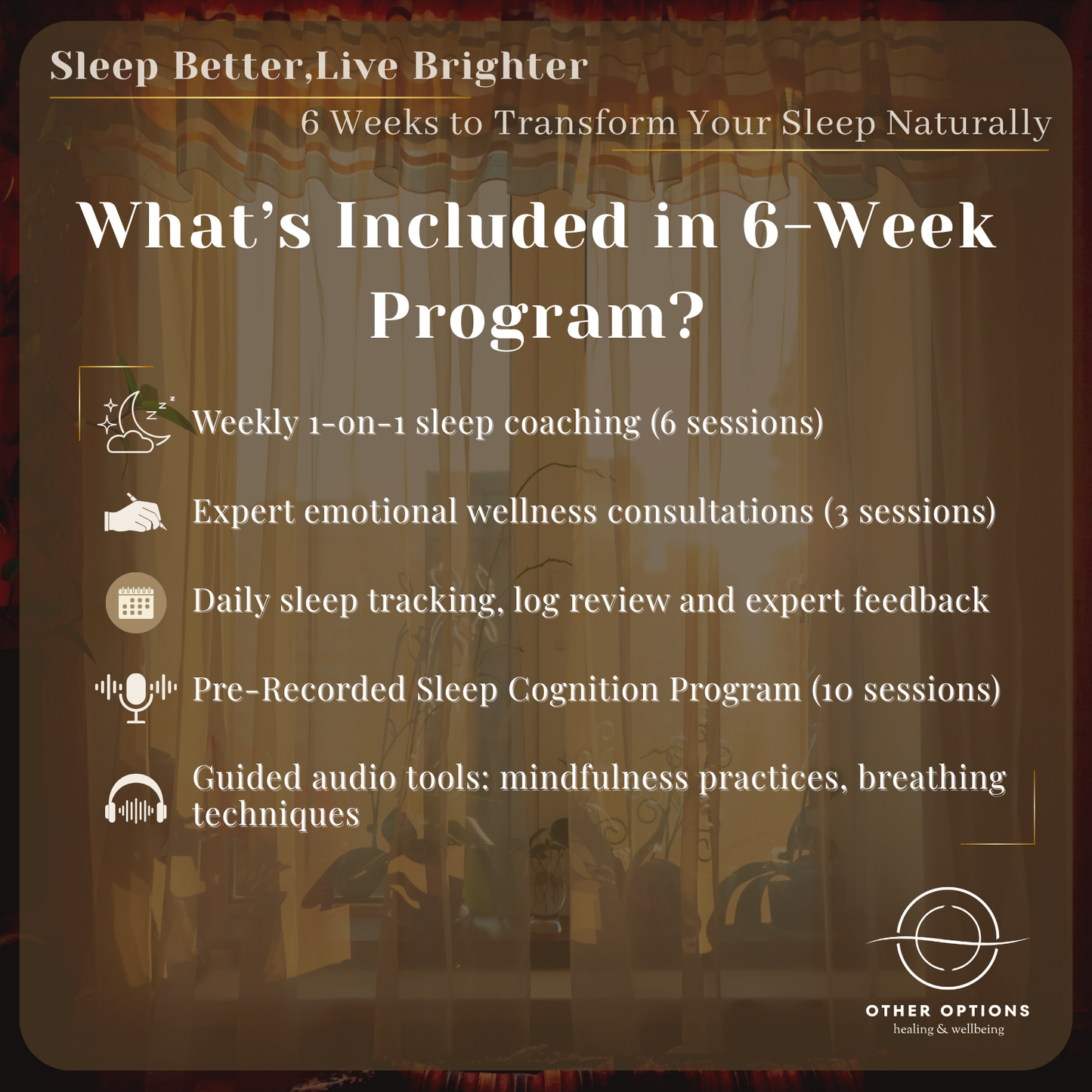 Sleep Better,Live Brighter

6 Weeks to Transform Your Sleep Naturally

What's Included in 6-Week Program?

Weekly 1-on-1 sleep coaching (6 sessions)

Expert emotional wellness consultations (3 sessions)

Daily sleep tracking, log review and expert feedback

Pre-Recorded Sleep Cognition Program (10 sessions)

Guided audio tools: mindfulness practices, breathing techniques

OTHER OPTIONS
healing & wellbeing